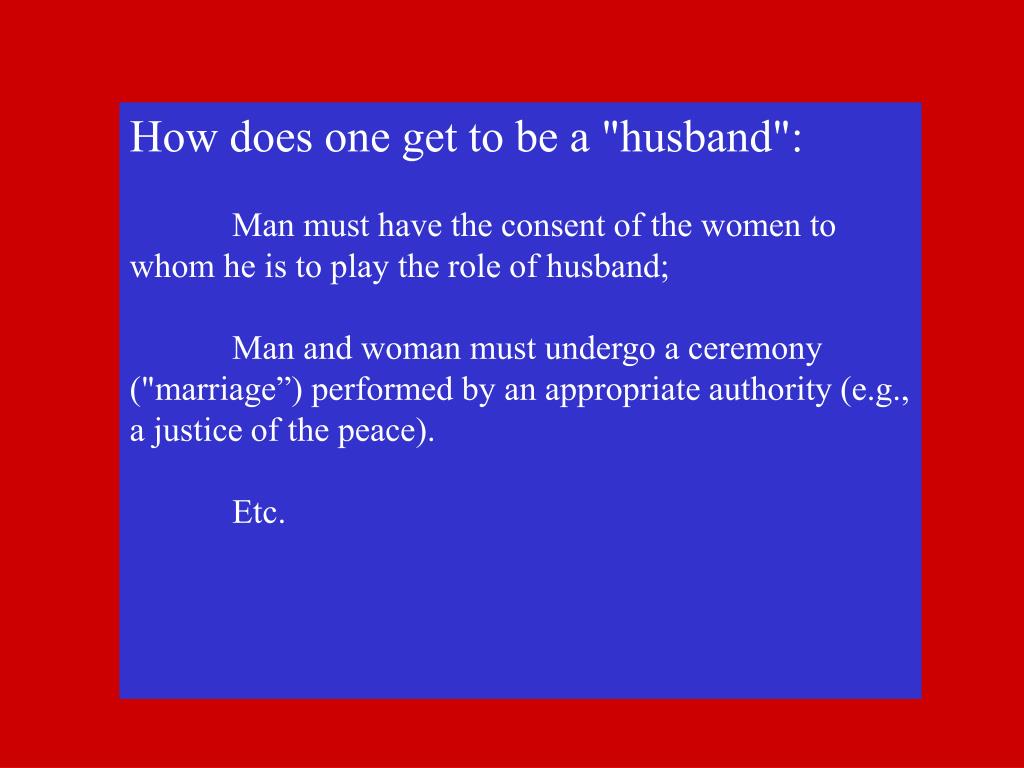 How does one get to be a "husband":

Man must have the consent of the women to whom he is to play the role of husband;

Man and woman must undergo a ceremony ("marriage”) performed by an appropriate authority (e.g., a justice of the peace).

Etc.